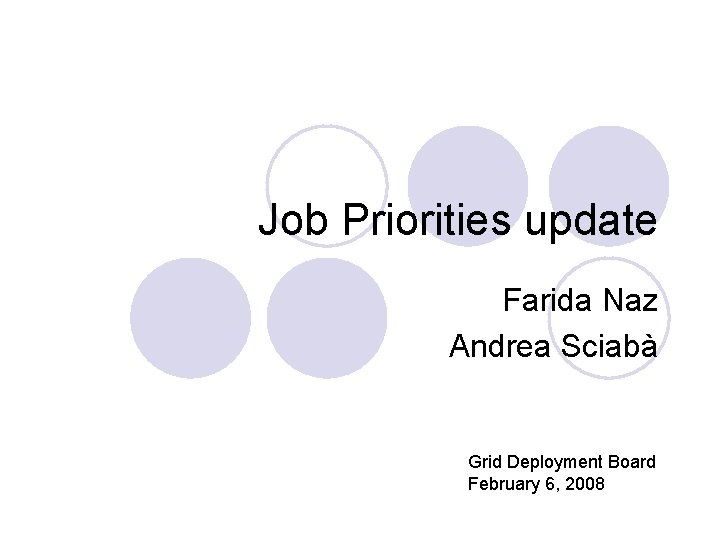 Job Priorities update

Farida Naz
Andrea Sciabà

Grid Deployment Board
February 6, 2008